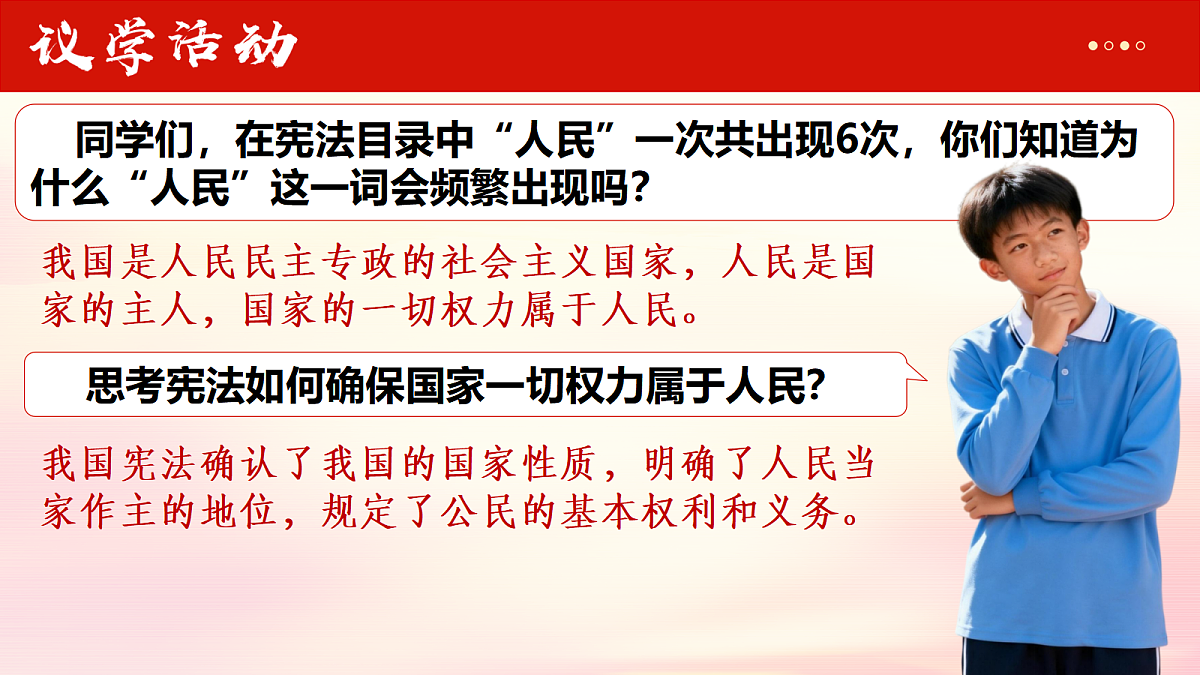 议学活动

同学们，在宪法目录中“人民”一次共出现6次，你们知道为什么“人民”这一词会频繁出现吗？

我国是人民民主专政的社会主义国家，人民是国家的主人，国家的一切权力属于人民。

思考宪法如何确保国家一切权力属于人民?

我国宪法确认了我国的国家性质，明确了人民当家作主的地位，规定了公民的基本权利和义务。